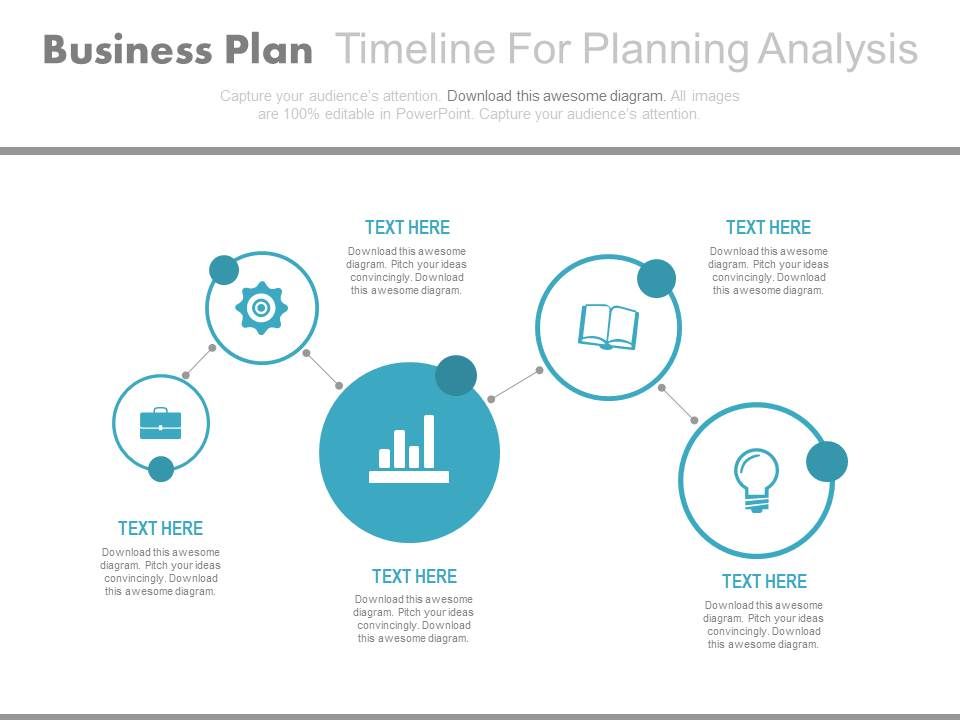 Business Plan Timeline For Planning Analysis

Capture your audience's attention. Download this awesome diagram. All images are 100% editable in PowerPoint. Capture your audience's attention.

TEXT HERE
Download this awesome diagram. Pitch your ideas convincingly. Download this awesome diagram.

TEXT HERE
Download this awesome diagram. Pitch your ideas convincingly. Download this awesome diagram.

TEXT HERE
Download this awesome diagram. Pitch your ideas convincingly. Download this awesome diagram.

TEXT HERE
Download this awesome diagram. Pitch your ideas convincingly. Download this awesome diagram.

TEXT HERE
Download this awesome diagram. Pitch your ideas convincingly. Download this awesome diagram.